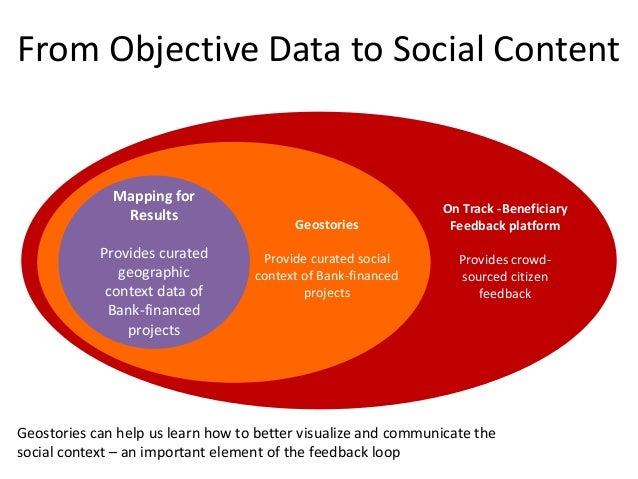 From Objective Data to Social Content

Mapping for Results

Provides curated geographic context data of Bank-financed projects

Geostories

Provide curated social context of Bank-financed projects

On Track -Beneficiary Feedback platform

Provides crowd-sourced citizen feedback

Geostories can help us learn how to better visualize and communicate the social context – an important element of the feedback loop